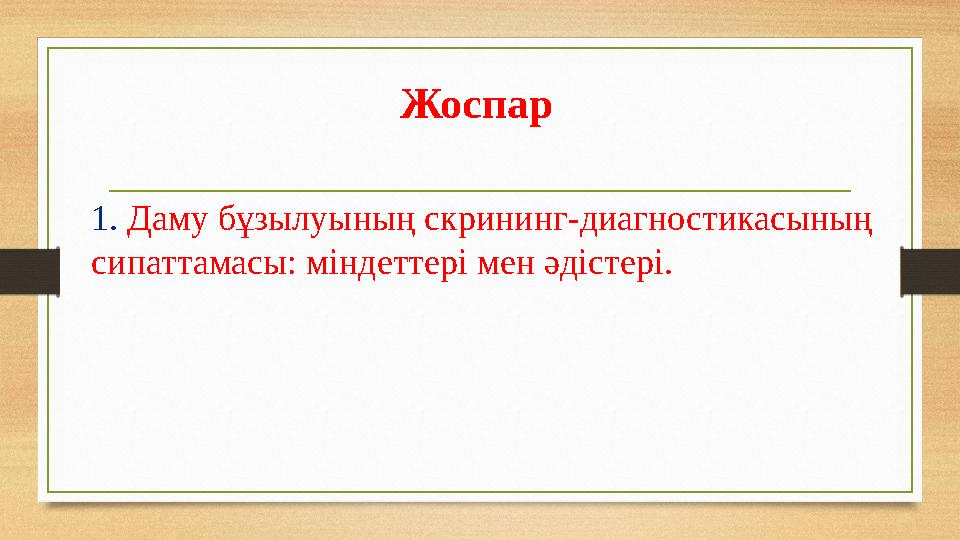 Жоспар

1. Даму бұзылуының скрининг-диагностикасының сипаттамасы: міндеттері мен әдістері.